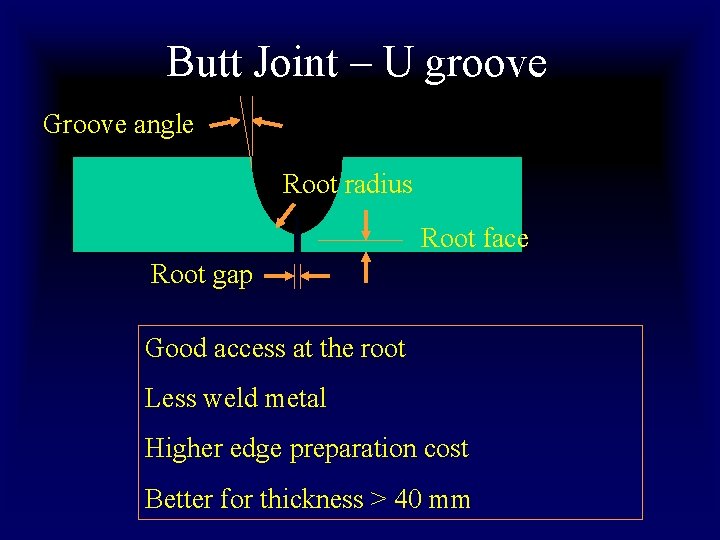 Butt Joint – U groove

Groove angle

Root radius

Root face

Root gap

Good access at the root

Less weld metal

Higher edge preparation cost

Better for thickness > 40 mm